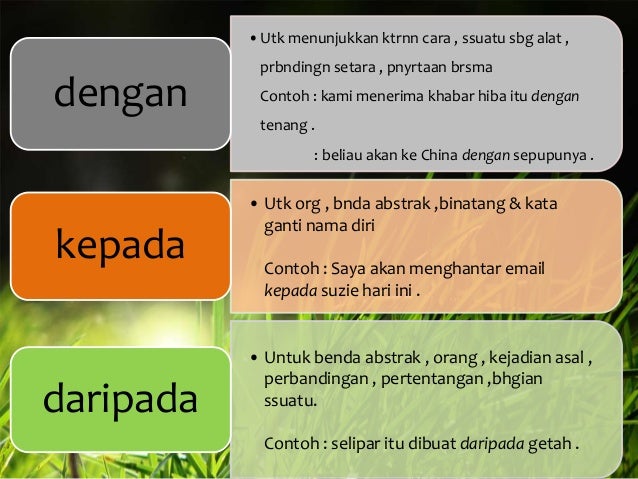 dengan

• Utk menunjukkan ktrnn cara , ssuatu sbg alat , prbndingn setara , pnyrtaan brsma

Contoh : kami menerima khabar hiba itu dengan tenang .

: beliau akan ke China dengan sepupunya .

kepada

• Utk org , bnda abstrak ,binatang & kata ganti nama diri

Contoh : Saya akan menghantar email kepada suzie hari ini .

daripada

• Untuk benda abstrak , orang , kejadian asal , perbandingan , pertentangan ,bhgian ssuatu.

Contoh : selipar itu dibuat daripada getah .